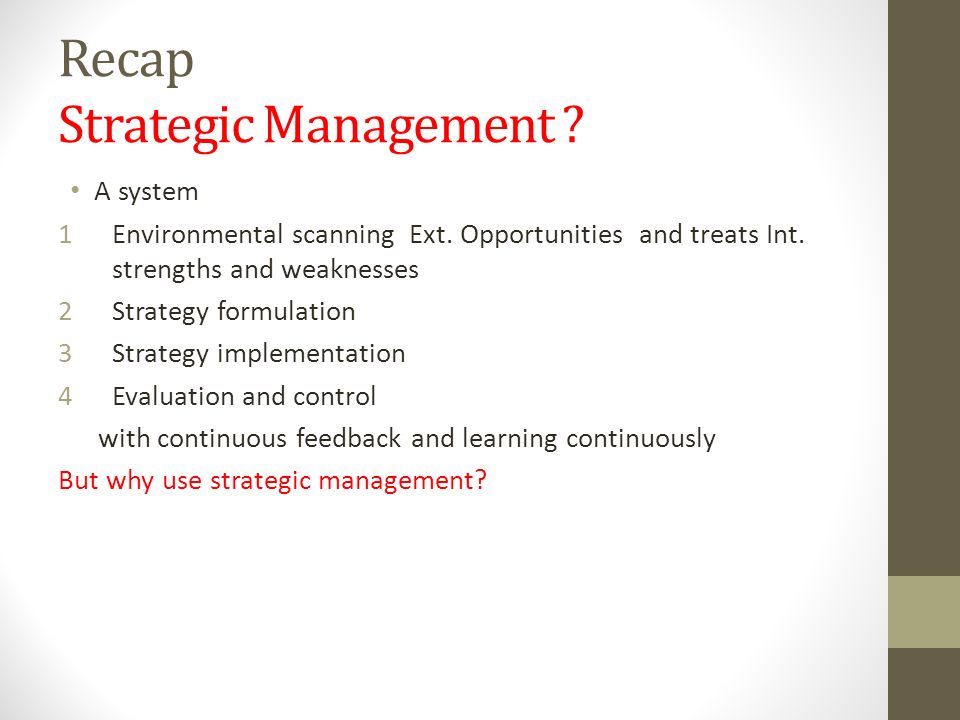 Recap
Strategic Management ?

• A system

1 Environmental scanning Ext. Opportunities and treats Int. strengths and weaknesses

2 Strategy formulation

3 Strategy implementation

4 Evaluation and control

with continuous feedback and learning continuously

But why use strategic management?